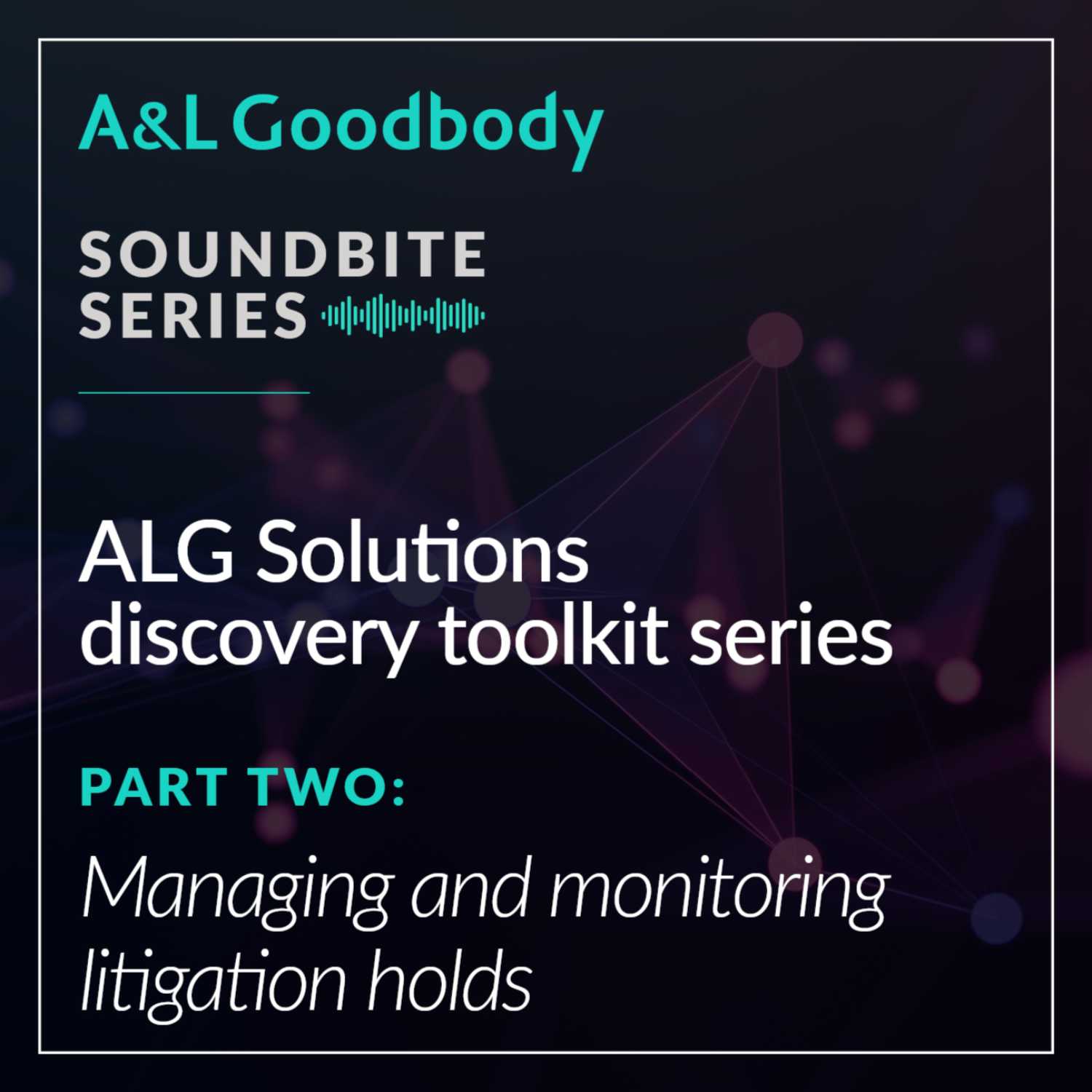 A&L Goodbody

SOUNDBITE SERIES

ALG Solutions discovery toolkit series

PART TWO:

Managing and monitoring litigation holds